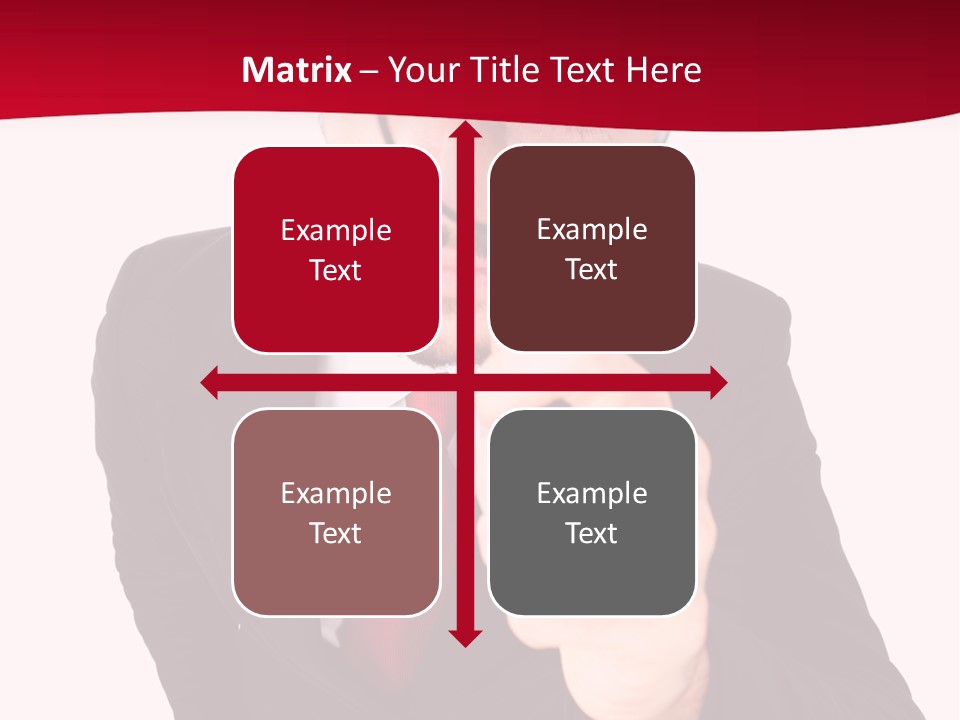 Matrix – Your Title Text Here

Example Text

Example Text

Example Text

Example Text